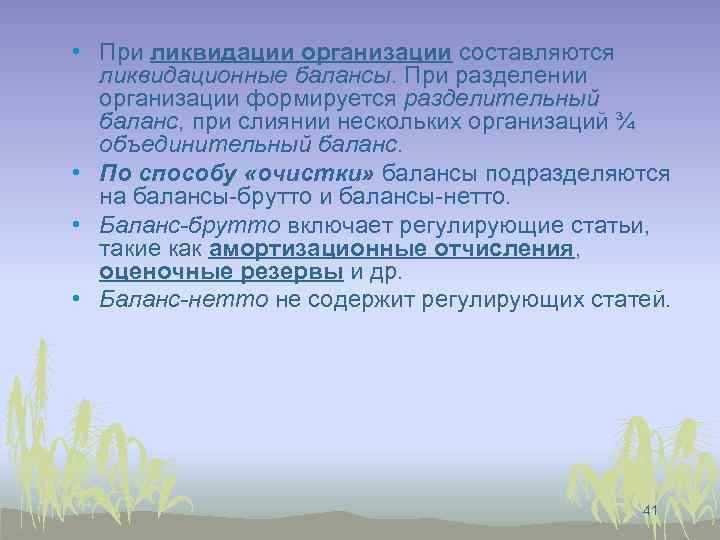 • При ликвидации организации составляются ликвидационные балансы. При разделении организации формируется разделительный баланс, при слиянии нескольких организаций ¾ объединительный баланс.
• По способу «очистки» балансы подразделяются на балансы-брутто и балансы-нетто.
• Баланс-брутто включает регулирующие статьи, такие как амортизационные отчисления, оценочные резервы и др.
• Баланс-нетто не содержит регулирующих статей.

41